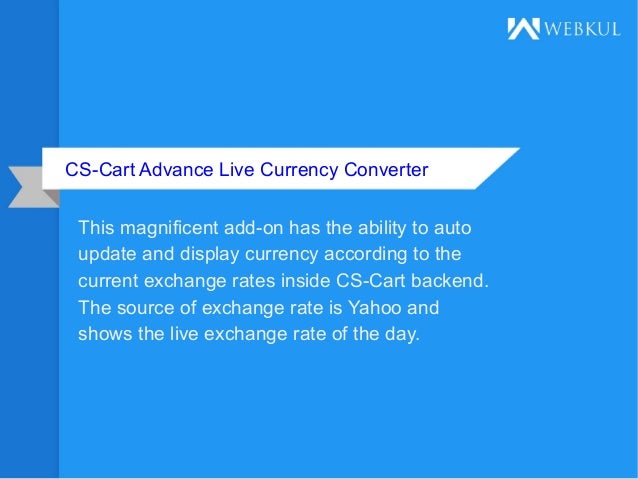 WEBKUL

CS-Cart Advance Live Currency Converter

This magnificent add-on has the ability to auto update and display currency according to the current exchange rates inside CS-Cart backend. The source of exchange rate is Yahoo and shows the live exchange rate of the day.